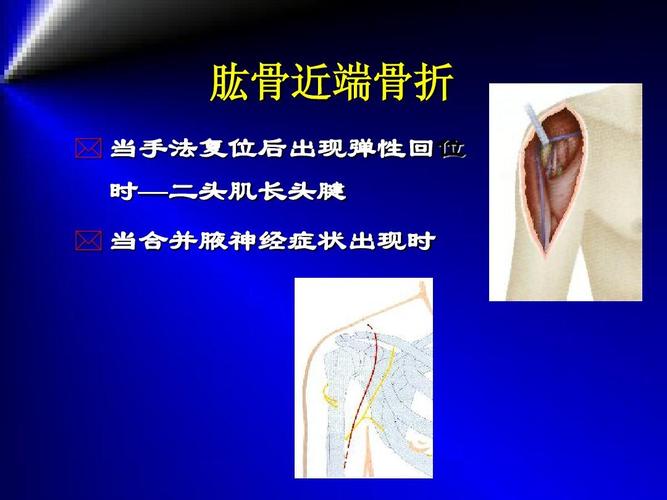 肱骨近端骨折

当手法复位后出现弹性回位时—二头肌长头腱

当合并腋神经症状出现时